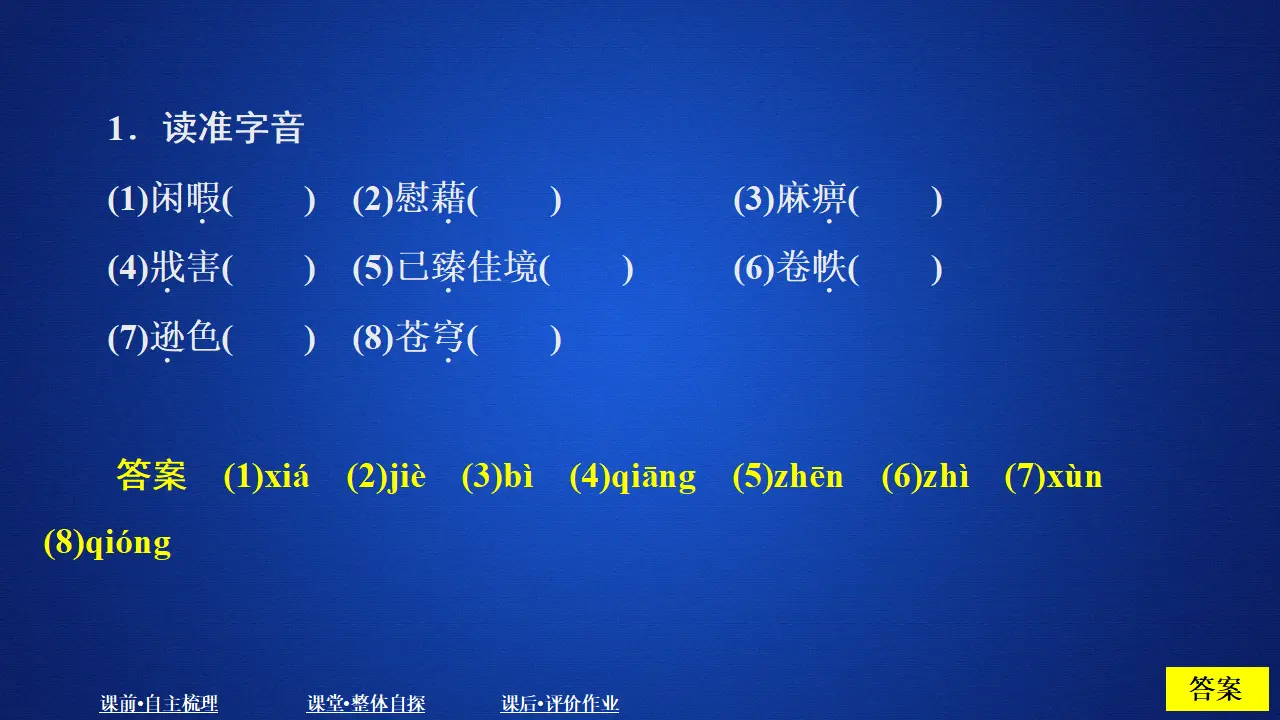 1．读准字音

(1)闲暇(　　)　(2)慰藉(　　)　　　(3)麻痹(　　)

(4)戕害(　　)　(5)已臻佳境(　　)　　(6)卷帙(　　)

(7)逊色(　　)　(8)苍穹(　　)

答案　(1)xiá　(2)jiè　(3)bì　(4)qiāng　(5)zhēn　(6)zhì　(7)xùn　(8)qióng

课前•自主梳理　　课堂•整体自探　　课后•评价作业

答案